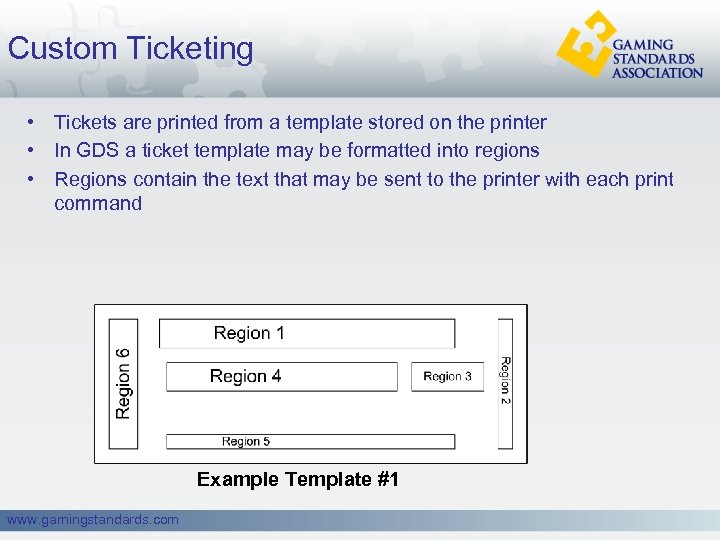 Custom Ticketing

GAMING STANDARDS ASSOCIATION

• Tickets are printed from a template stored on the printer
• In GDS a ticket template may be formatted into regions
• Regions contain the text that may be sent to the printer with each print command

Region 6
Region 1
Region 4
Region 3
Region 2
Region 5

Example Template #1

www.gamingstandards.com